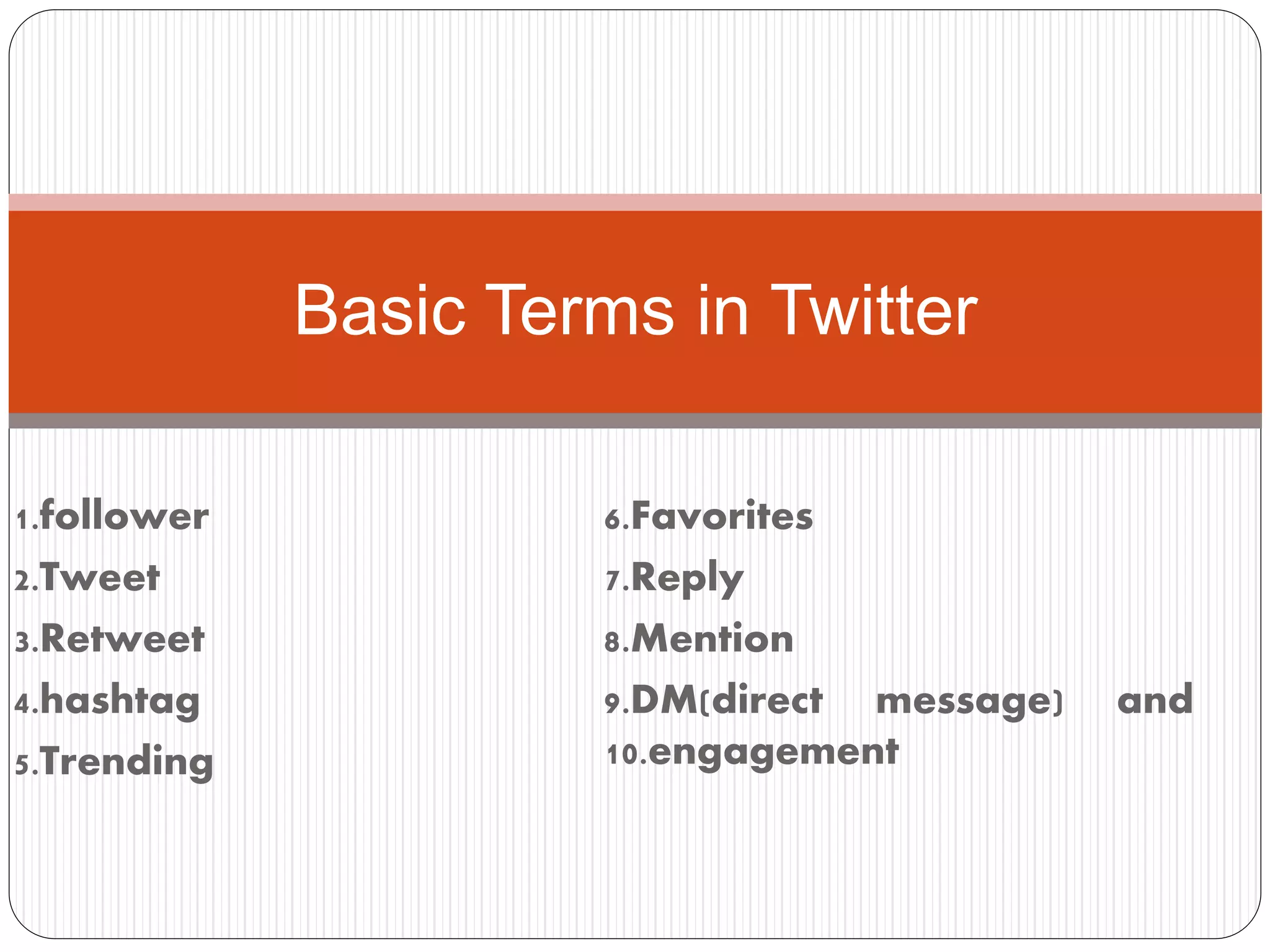 Basic Terms in Twitter

1.follower
2.Tweet
3.Retweet
4.hashtag
5.Trending

6.Favorites
7.Reply
8.Mention
9.DM(direct message) and
10.engagement